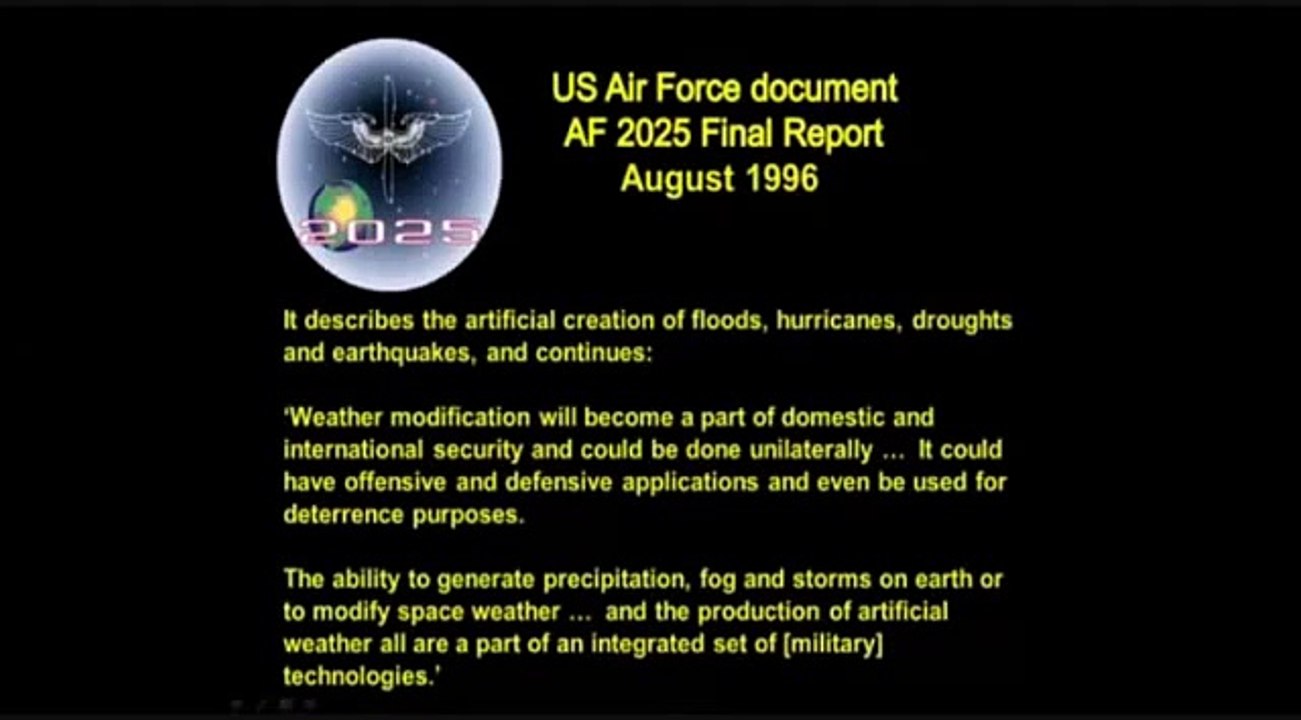 2025

US Air Force document
AF 2025 Final Report
August 1996

It describes the artificial creation of floods, hurricanes, droughts and earthquakes, and continues:

'Weather modification will become a part of domestic and international security and could be done unilaterally … It could have offensive and defensive applications and even be used for deterrence purposes.

The ability to generate precipitation, fog and storms on earth or to modify space weather … and the production of artificial weather all are a part of an integrated set of [military] technologies.'